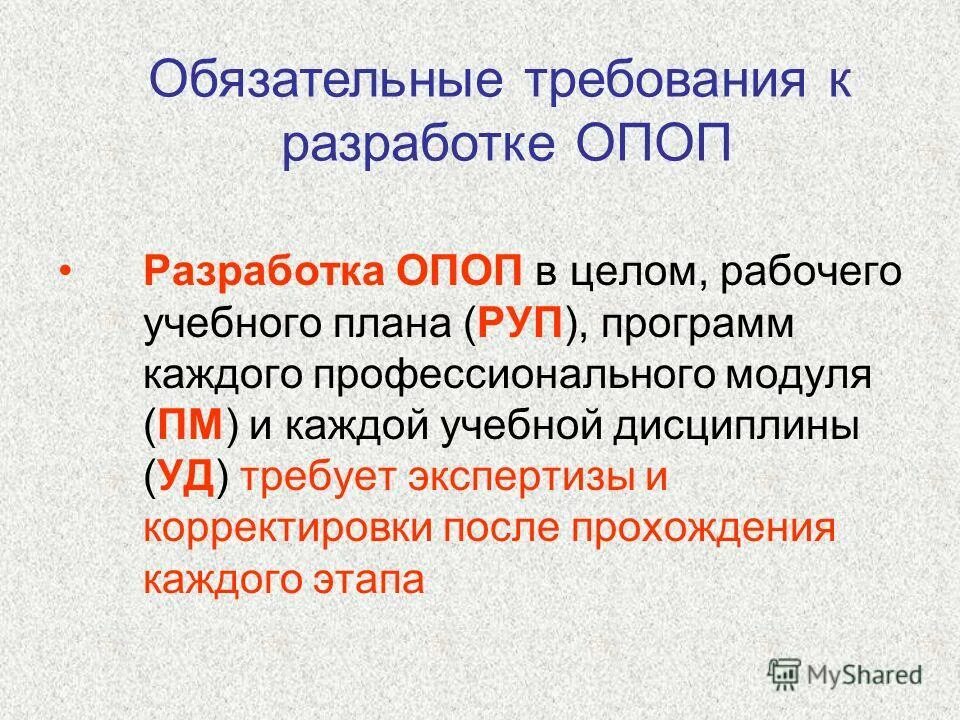 Обязательные требования к разработке ОПОП

• Разработка ОПОП в целом, рабочего учебного плана (РУП), программ каждого профессионального модуля (ПМ) и каждой учебной дисциплины (УД) требует экспертизы и корректировки после прохождения каждого этапа

MyShared